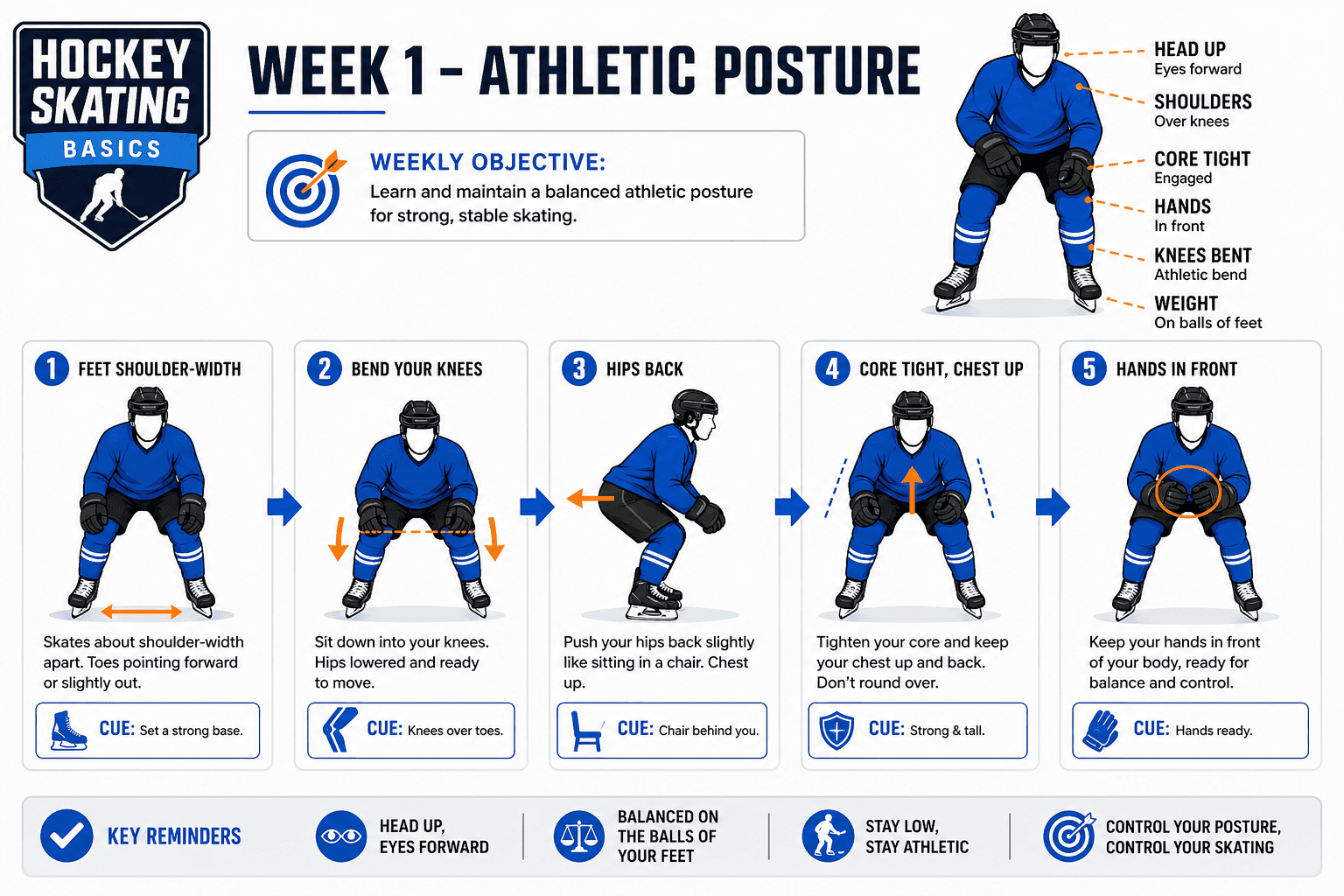 HOCKEY SKATING BASICS

WEEK 1 – ATHLETIC POSTURE

WEEKLY OBJECTIVE:
Learn and maintain a balanced athletic posture for strong, stable skating.

HEAD UP
Eyes forward

SHOULDERS
Over knees

CORE TIGHT
Engaged

HANDS
In front

KNEES BENT
Athletic bend

WEIGHT
On balls of feet

1 FEET SHOULDER-WIDTH

Skates about shoulder-width apart. Toes pointing forward or slightly out.

CUE: Set a strong base.

2 BEND YOUR KNEES

Sit down into your knees. Hips lowered and ready to move.

CUE: Knees over toes.

3 HIPS BACK

Push your hips back slightly like sitting in a chair. Chest up.

CUE: Chair behind you.

4 CORE TIGHT, CHEST UP

Tighten your core and keep your chest up and back. Don't round over.

CUE: Strong & tall.

5 HANDS IN FRONT

Keep your hands in front of your body, ready for balance and control.

CUE: Hands ready.

KEY REMINDERS

HEAD UP, EYES FORWARD

BALANCED ON THE BALLS OF YOUR FEET

STAY LOW, STAY ATHLETIC

CONTROL YOUR POSTURE, CONTROL YOUR SKATING